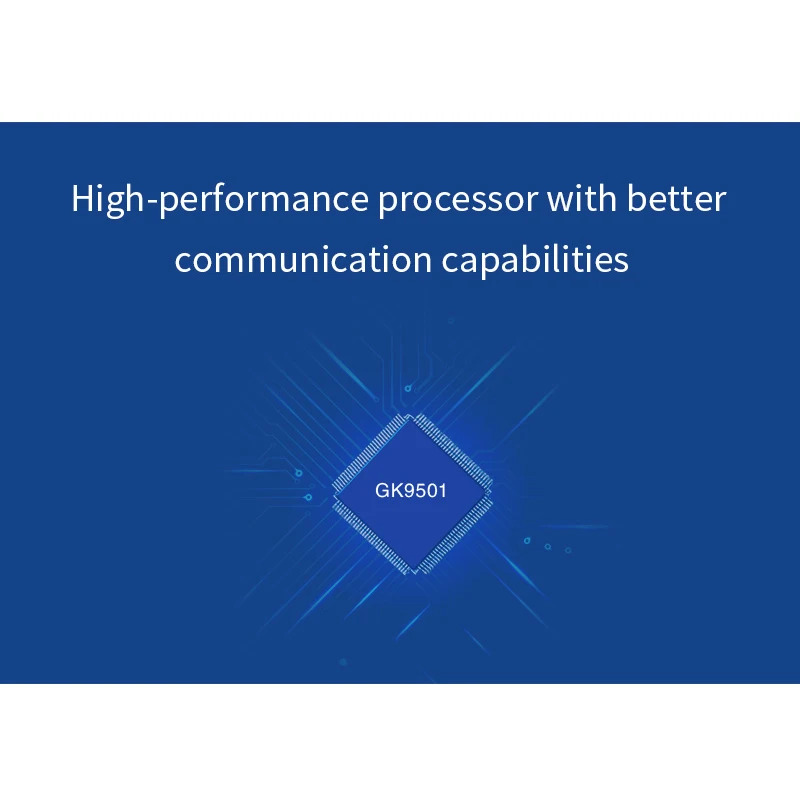 High-performance processor with better communication capabilities

GK9501